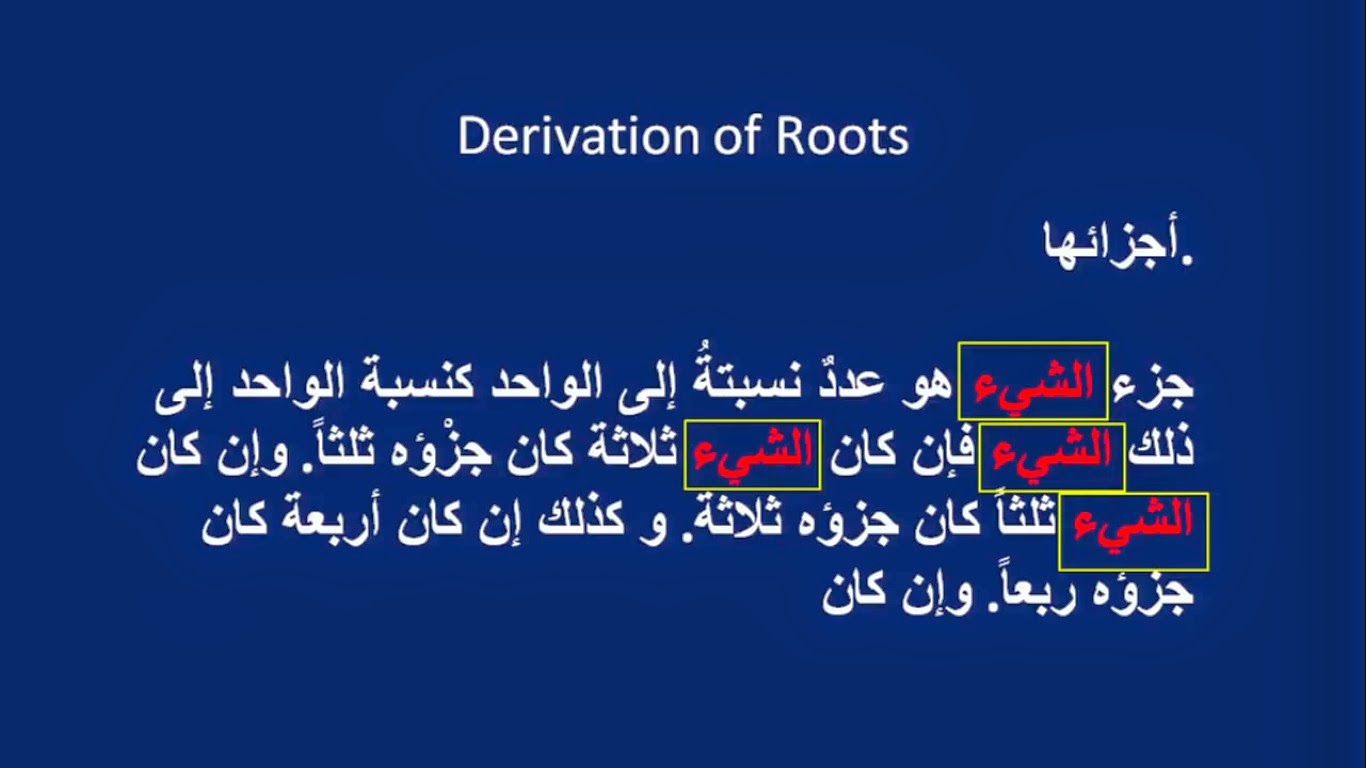 Derivation of Roots

أجزائها.

جزء الشيء هو عددٌ نسبتهُ إلى الواحد كنسبة الواحد إلى ذلك الشيء فإن كان الشيء ثلاثة كان جزْؤه ثلثاً. وإن كان الشيء ثلثاً كان جزؤه ثلاثة. و كذلك إن كان أربعة كان جزؤه ربعاً. وإن كان